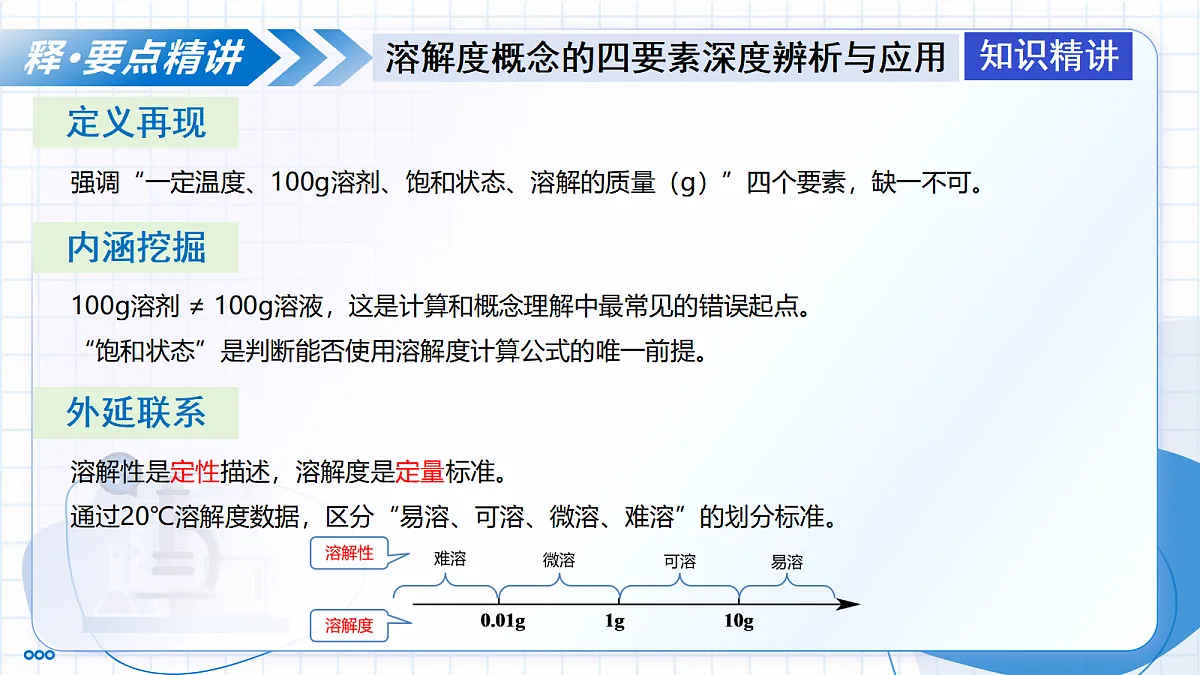 释·要点精讲

溶解度概念的四要素深度辨析与应用

知识精讲

定义再现

强调“一定温度、100g溶剂、饱和状态、溶解的质量（g）”四个要素，缺一不可。

内涵挖掘

100g溶剂 ≠ 100g溶液，这是计算和概念理解中最常见的错误起点。

“饱和状态”是判断能否使用溶解度计算公式的唯一前提。

外延联系

溶解性是定性描述，溶解度是定量标准。

通过20℃溶解度数据，区分“易溶、可溶、微溶、难溶”的划分标准。

溶解性

难溶 微溶 可溶 易溶

溶解度

0.01g 1g 10g